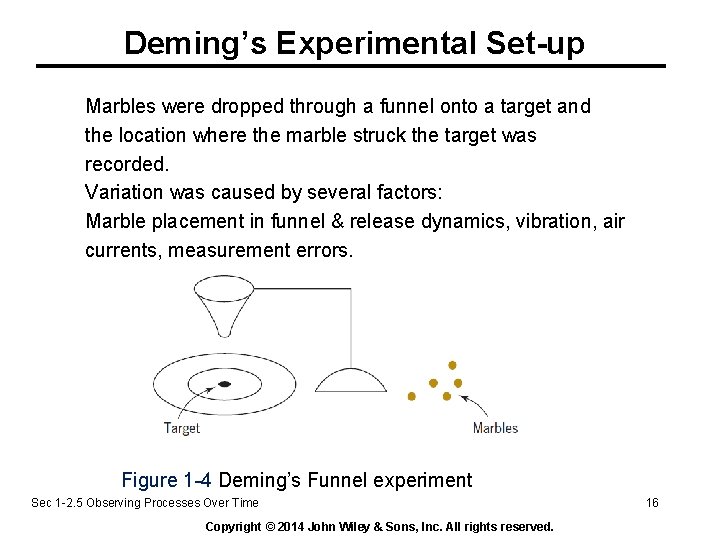 Deming's Experimental Set-up

Marbles were dropped through a funnel onto a target and the location where the marble struck the target was recorded.

Variation was caused by several factors:

Marble placement in funnel & release dynamics, vibration, air currents, measurement errors.

Target

Marbles

Figure 1-4 Deming's Funnel experiment

Sec 1-2.5 Observing Processes Over Time

16

Copyright © 2014 John Wiley & Sons, Inc. All rights reserved.